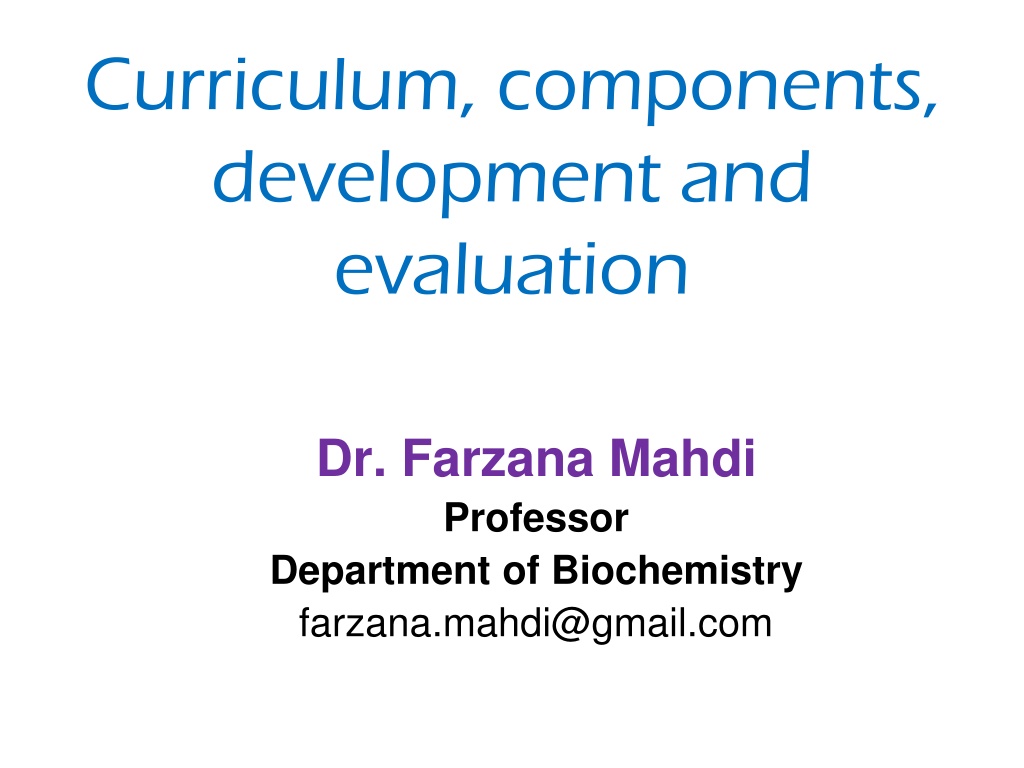 Curriculum, components, development and evaluation

Dr. Farzana Mahdi
Professor
Department of Biochemistry
farzana.mahdi@gmail.com